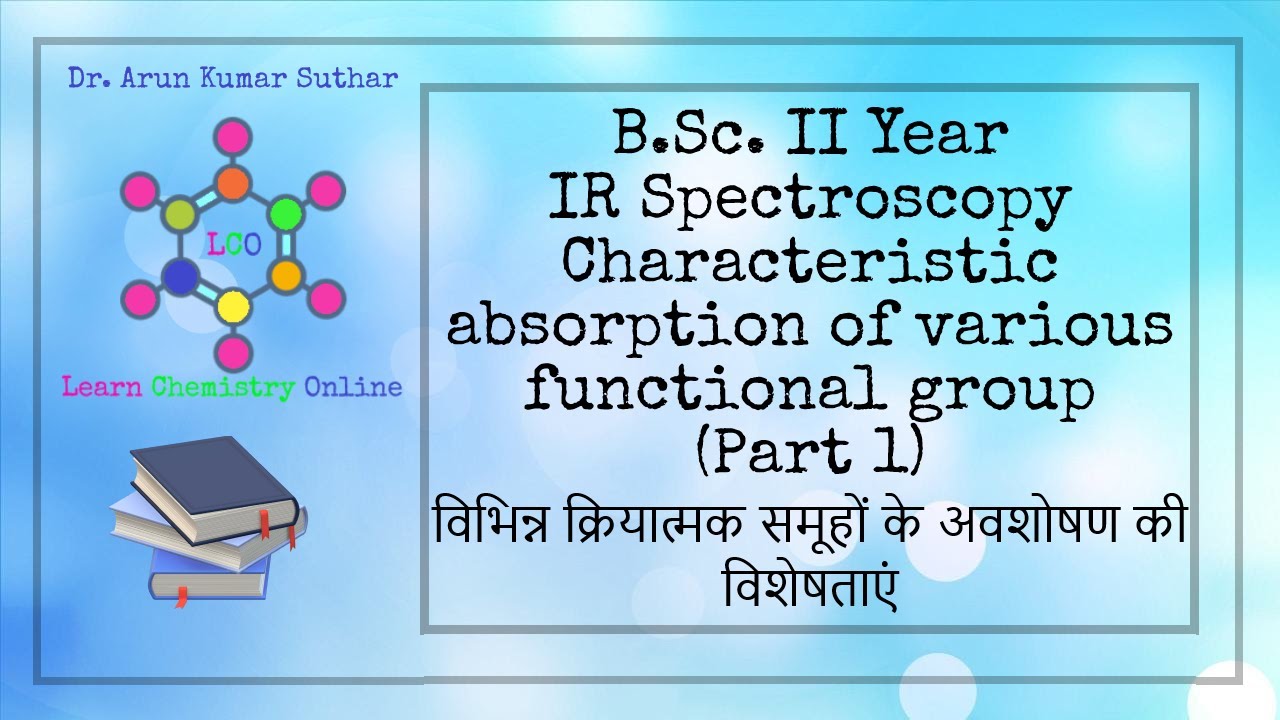 Dr. Arun Kumar Suthar

LCO

Learn Chemistry Online

B.Sc. II Year
IR Spectroscopy
Characteristic absorption of various functional group
(Part 1)
विभिन्न क्रियात्मक समूहों के अवशोषण की विशेषताएं